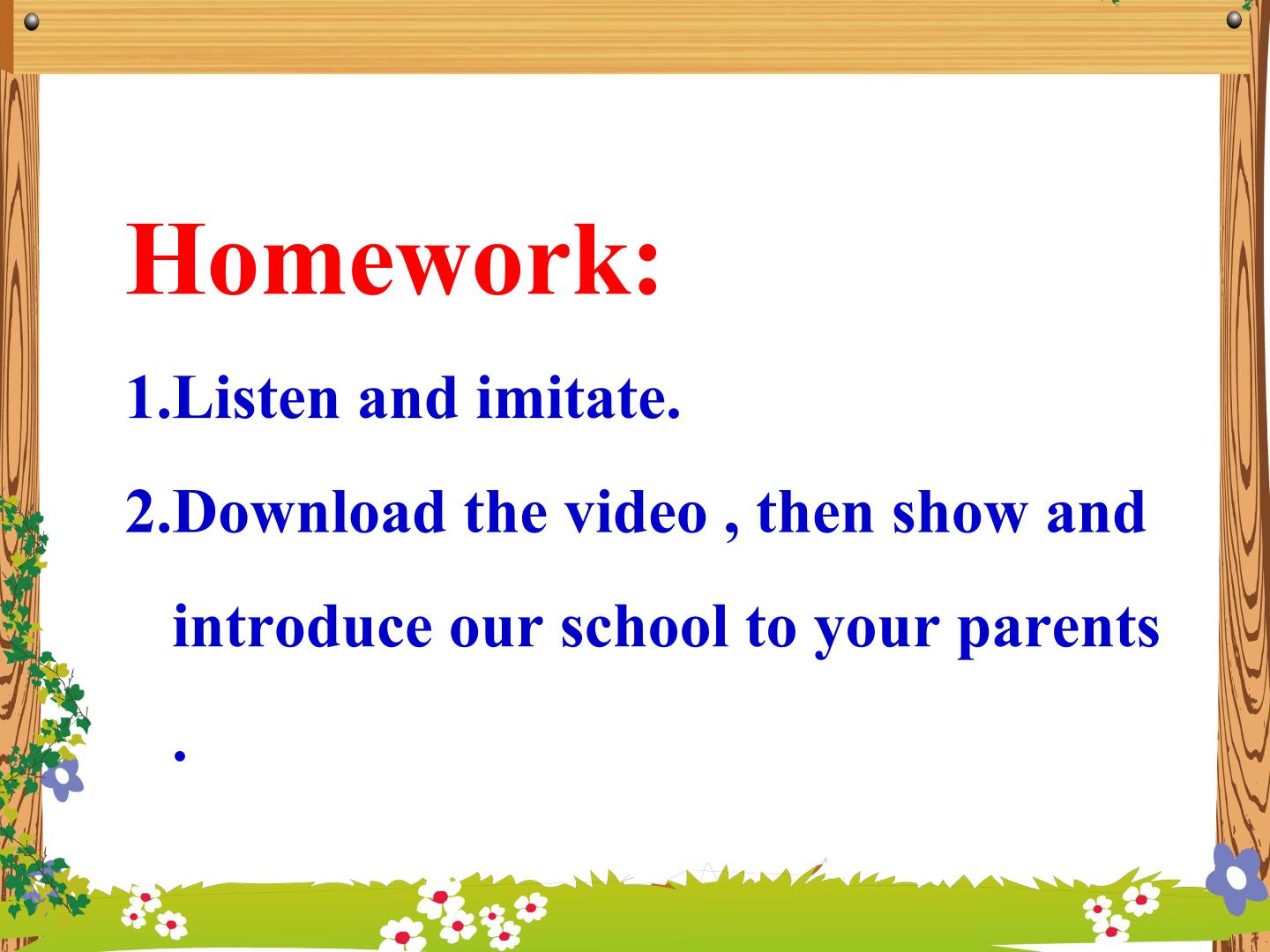 Homework:

1.Listen and imitate.

2.Download the video , then show and introduce our school to your parents .